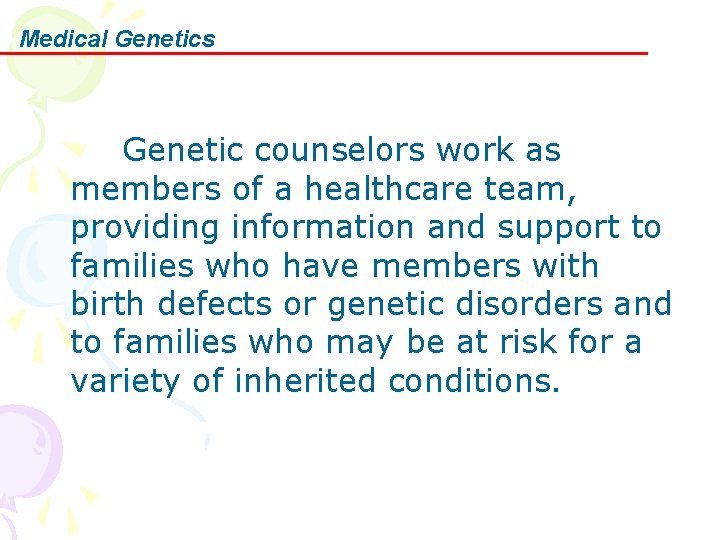 Medical Genetics

Genetic counselors work as members of a healthcare team, providing information and support to families who have members with birth defects or genetic disorders and to families who may be at risk for a variety of inherited conditions.